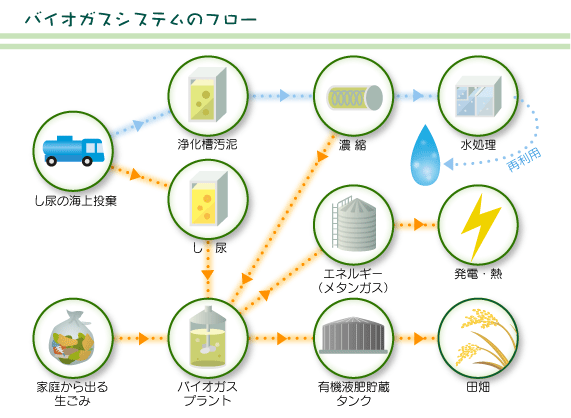 バイオガスシステムのフロー

浄化槽汚泥

濃 縮

水処理

再利用

し尿の海上投棄

し 尿

エネルギー
（メタンガス）

発電・熱

家庭から出る
生ごみ

バイオガス
プラント

有機液肥貯蔵
タンク

田畑